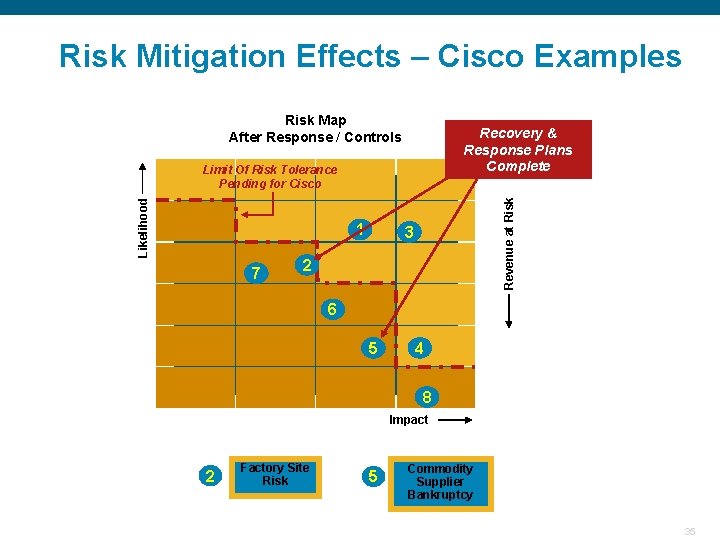 Risk Mitigation Effects – Cisco Examples

Risk Map
After Response / Controls

Recovery & Response Plans Complete

Limit Of Risk Tolerance Pending for Cisco

Likelihood

Revenue at Risk

1
3
7
2
6
5
4
8

Impact

2
Factory Site Risk

5
Commodity Supplier Bankruptcy

35